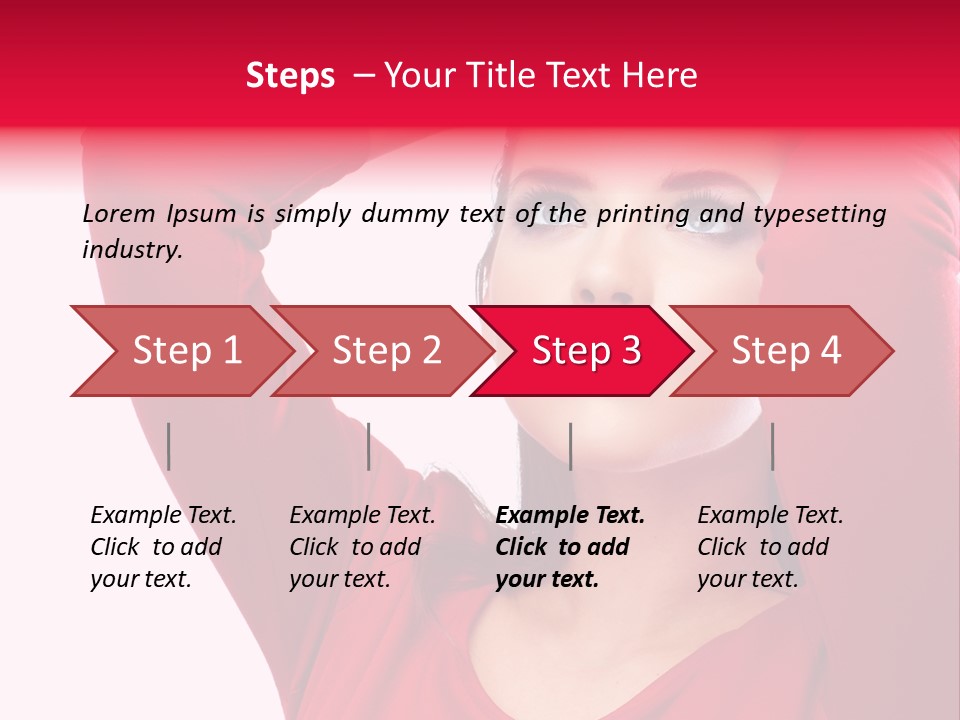 Steps – Your Title Text Here

Lorem Ipsum is simply dummy text of the printing and typesetting industry.

Step 1

Step 2

Step 3

Step 4

Example Text. Click to add your text.

Example Text. Click to add your text.

Example Text. Click to add your text.

Example Text. Click to add your text.